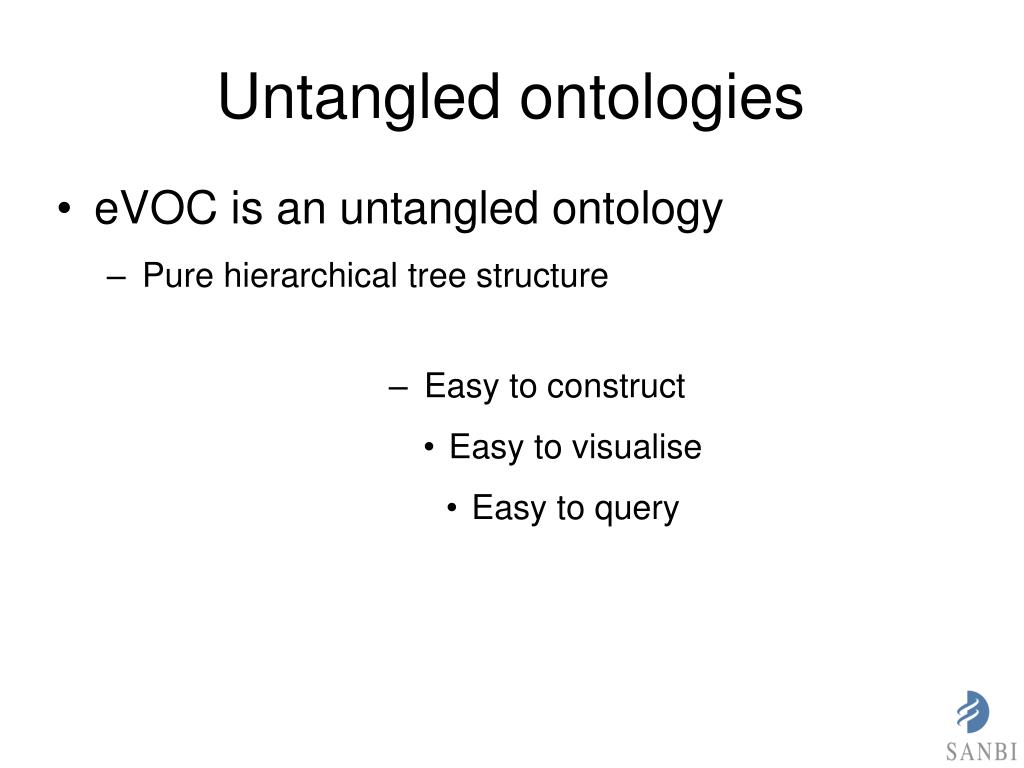 Untangled ontologies

• eVOC is an untangled ontology

– Pure hierarchical tree structure

– Easy to construct

• Easy to visualise

• Easy to query

SANBI